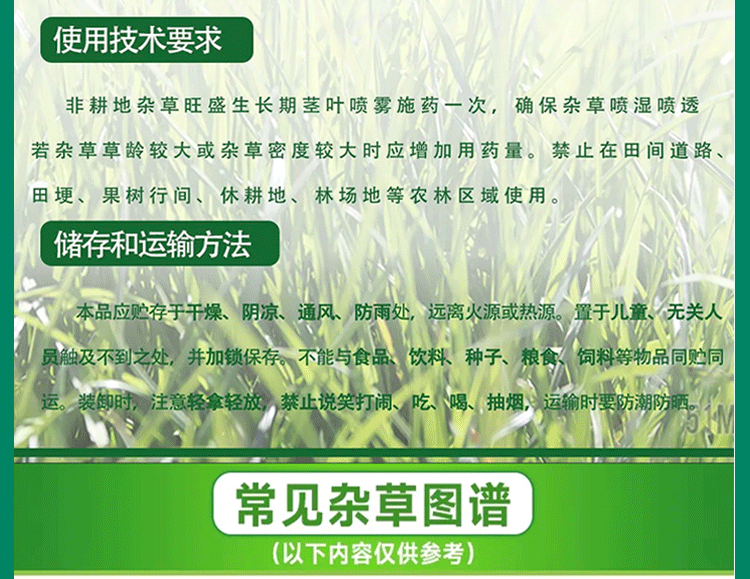 使用技术要求

非耕地杂草旺盛生长期茎叶喷雾施药一次，确保杂草喷湿喷透若杂草草龄较大或杂草密度较大时应增加用药量。禁止在田间道路、田埂、果树行间、休耕地、林场地等农林区域使用。

储存和运输方法

本品应贮存于干燥、阴凉、通风、防雨处，远离火源或热源。置于儿童、无关人员触及不到之处，并加锁保存。不能与食品、饮料、种子、粮食、饲料等物品同贮同运。装卸时，注意轻拿轻放，禁止说笑打闹、吃、喝、抽烟，运输时要防潮防晒。

常见杂草图谱
（以下内容仅供参考）